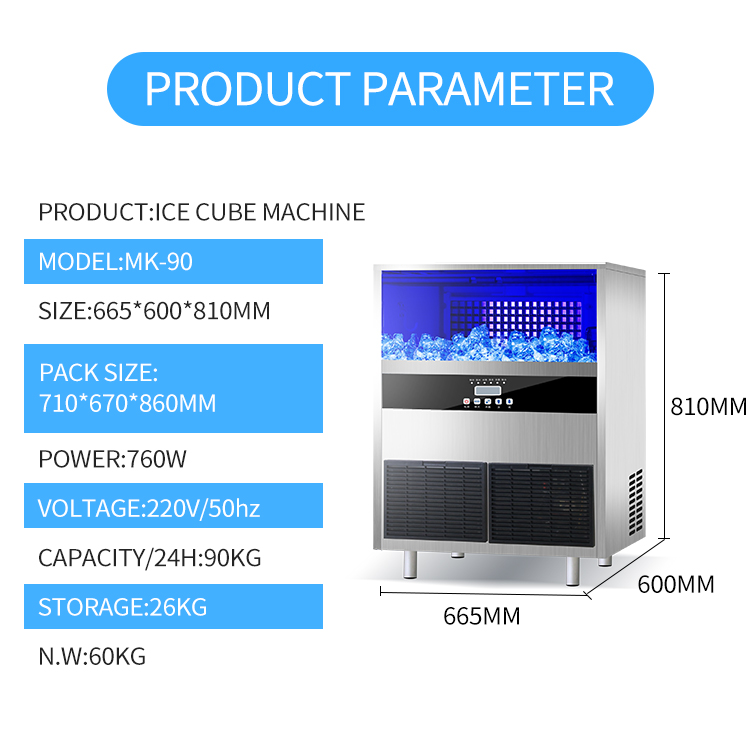 PRODUCT PARAMETER

PRODUCT:ICE CUBE MACHINE

MODEL:MK-90

SIZE:665*600*810MM

PACK SIZE:
710*670*860MM

POWER:760W

VOLTAGE:220V/50hz

CAPACITY/24H:90KG

STORAGE:26KG

N.W:60KG

810MM

600MM

665MM